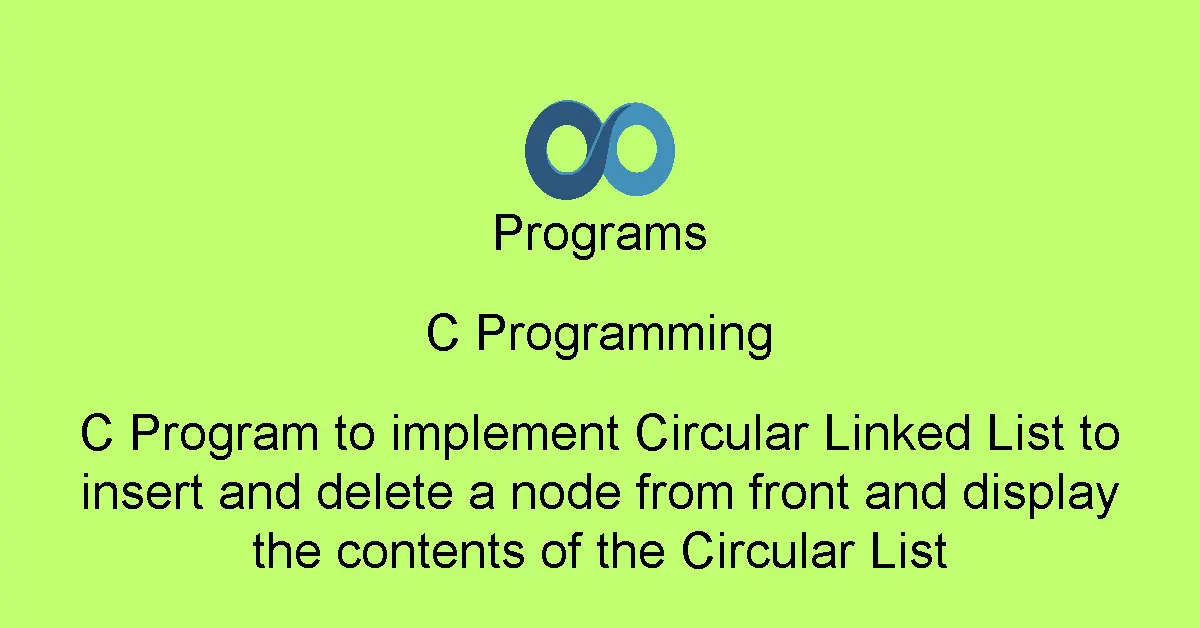 Programs

C Programming

C Program to implement Circular Linked List to insert and delete a node from front and display the contents of the Circular List